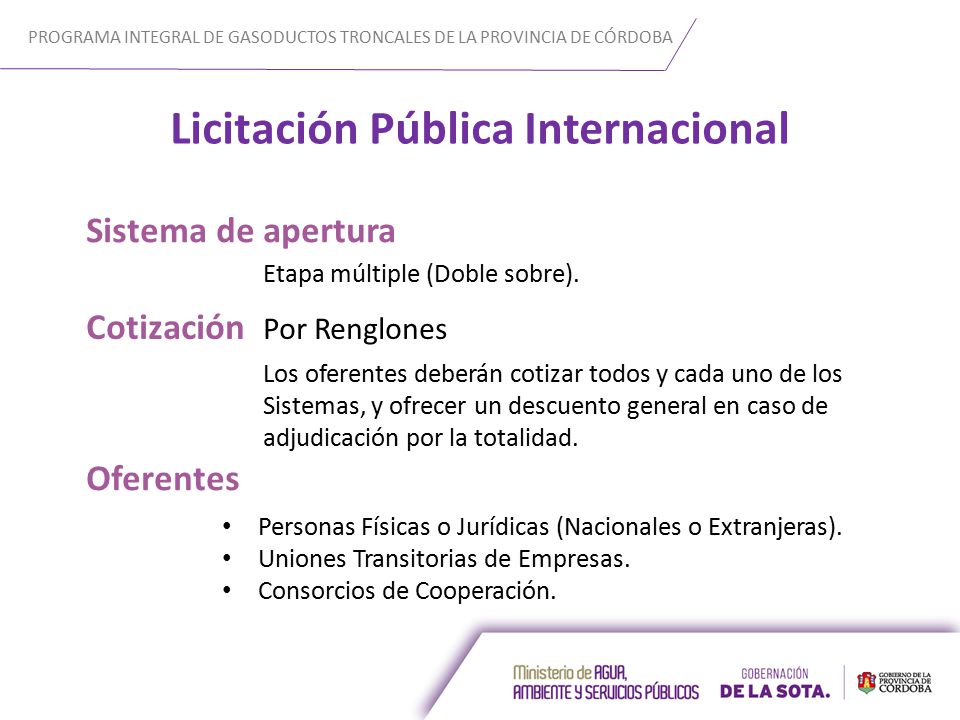 PROGRAMA INTEGRAL DE GASODUCTOS TRONCALES DE LA PROVINCIA DE CÓRDOBA

Licitación Pública Internacional

Sistema de apertura

Etapa múltiple (Doble sobre).

Cotización

Por Renglones

Los oferentes deberán cotizar todos y cada uno de los Sistemas, y ofrecer un descuento general en caso de adjudicación por la totalidad.

Oferentes

• Personas Físicas o Jurídicas (Nacionales o Extranjeras).
• Uniones Transitorias de Empresas.
• Consorcios de Cooperación.

Ministerio de AGUA, AMBIENTE Y SERVICIOS PÚBLICOS

GOBERNACIÓN DE LA SOTA.

GOBIERNO DE LA PROVINCIA DE CÓRDOBA